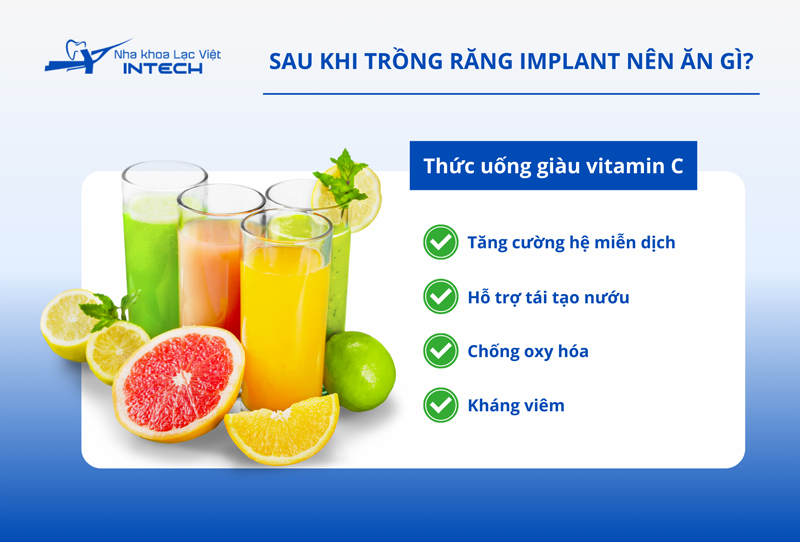 Nha khoa Lạc Việt
INTECH

SAU KHI TRỒNG RĂNG IMPLANT NÊN ĂN GÌ?

Thức uống giàu vitamin C

Tăng cường hệ miễn dịch

Hỗ trợ tái tạo nướu

Chống oxy hóa

Kháng viêm